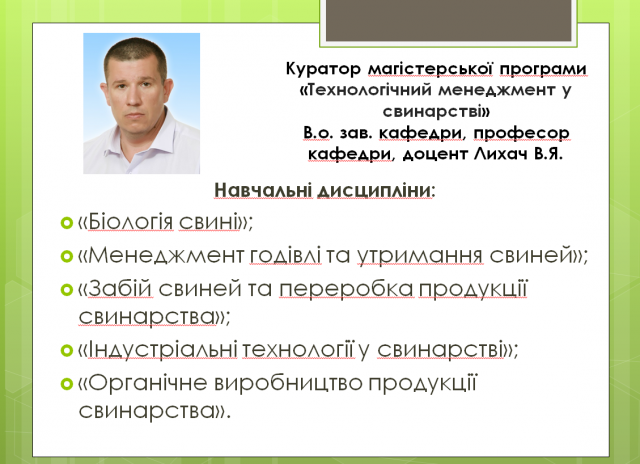 Куратор магістерської програми «Технологічний менеджмент у свинарстві»
В.о. зав. кафедри, професор кафедри, доцент Лихач В.Я.

Навчальні дисципліни:

«Біологія свині»;

«Менеджмент годівлі та утримання свиней»;

«Забій свиней та переробка продукції свинарства»;

«Індустріальні технології у свинарстві»;

«Органічне виробництво продукції свинарства».